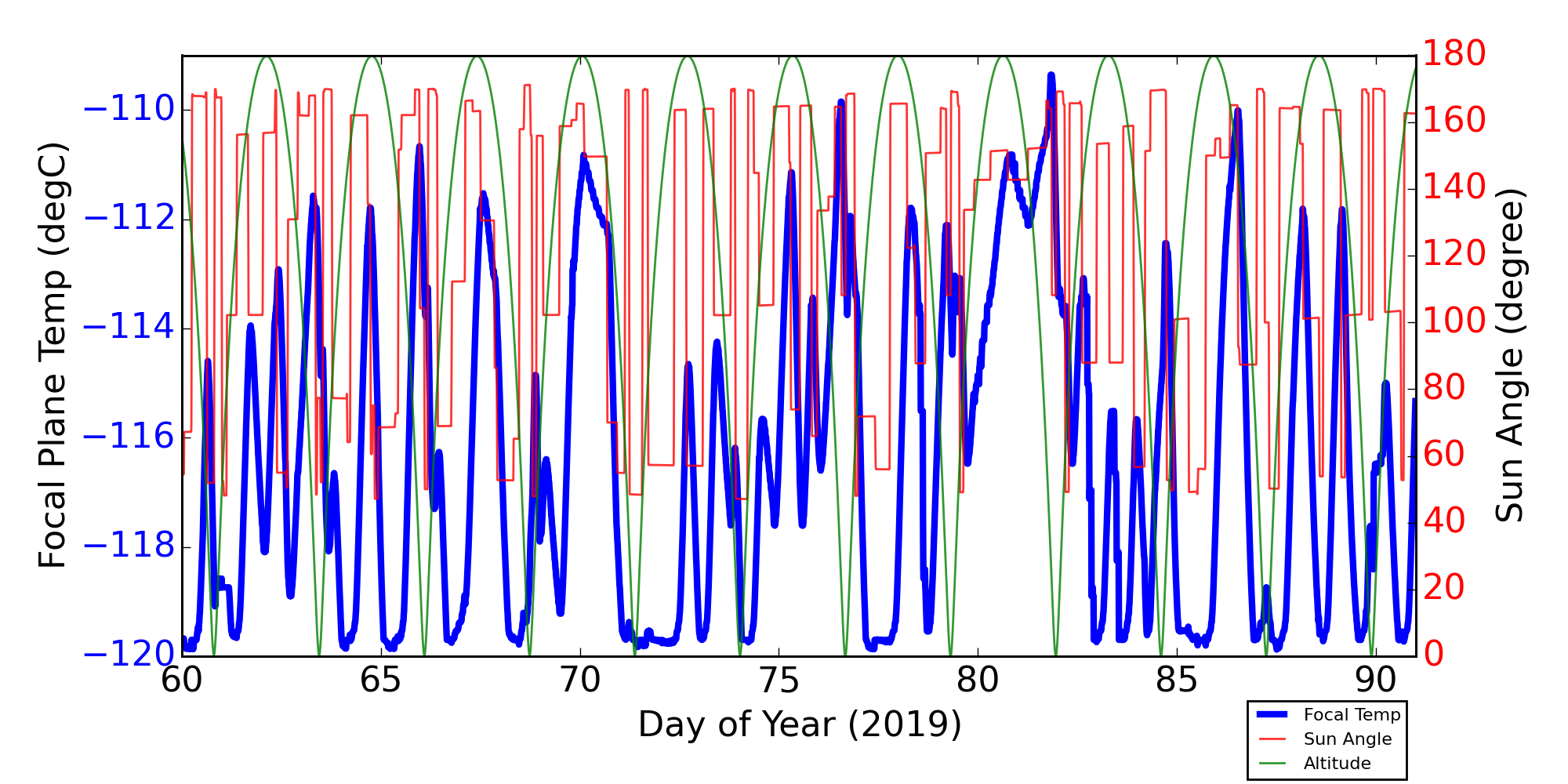 Focal Plane Temp (degC)

−110
−112
−114
−116
−118
−120

180
160
140
120
100
80
60
40
20
0

Sun Angle (degree)

60
65
70
75
80
85
90

Day of Year (2019)

Focal Temp
Sun Angle
Altitude